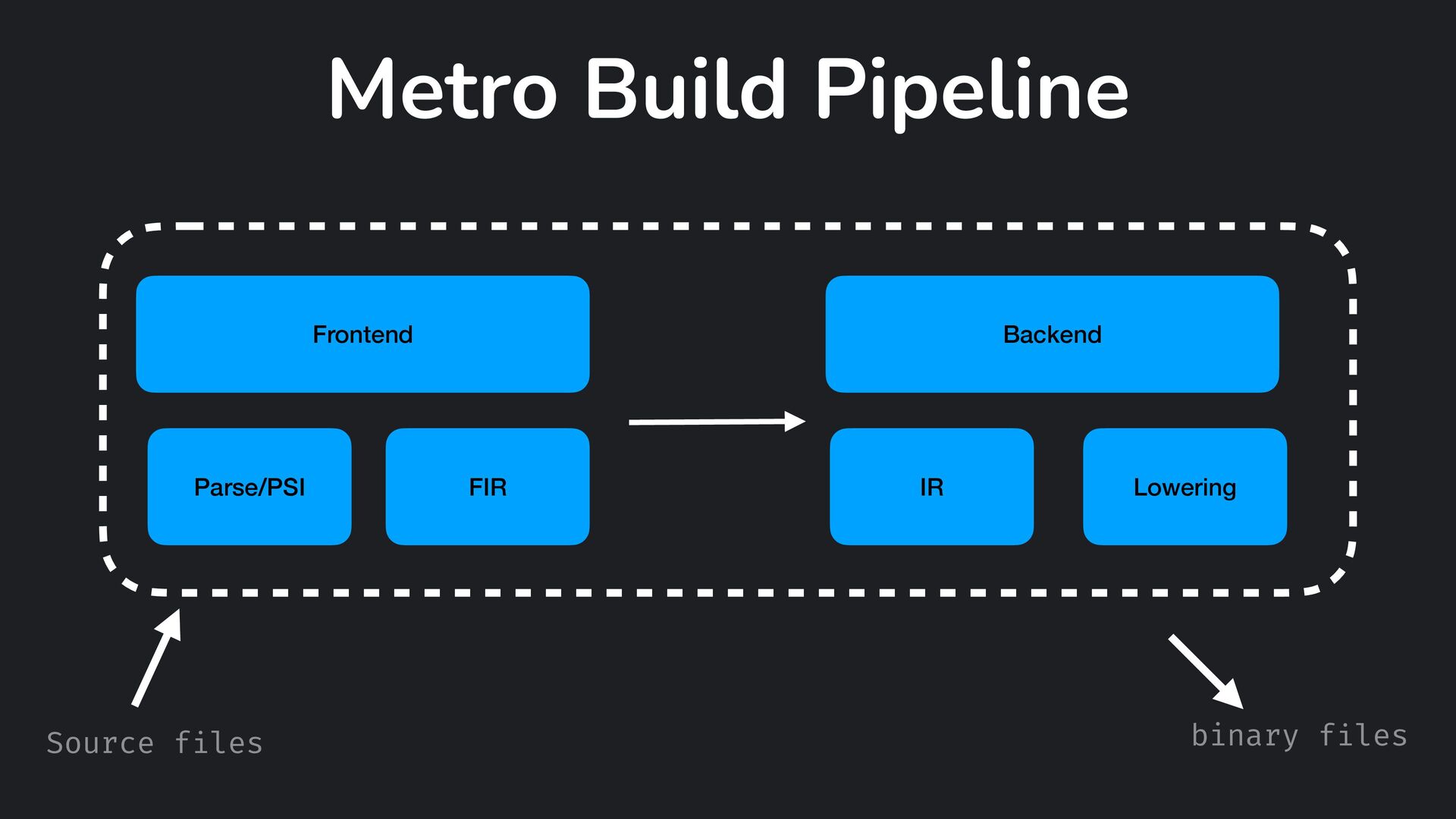 Metro Build Pipeline

Frontend

Parse/PSI

FIR

Backend

IR

Lowering

Source files

binary files